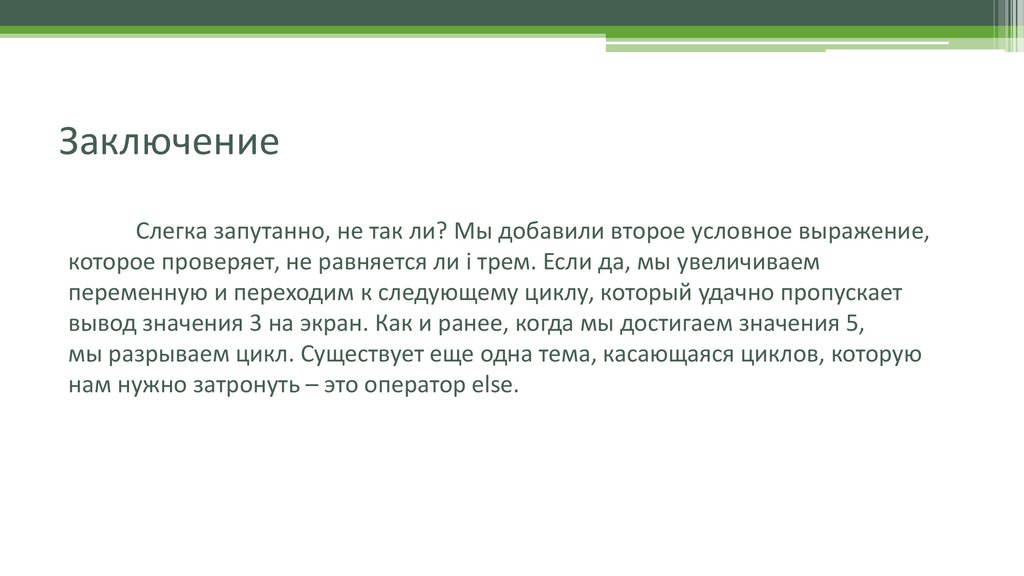 Заключение

Слегка запутанно, не так ли? Мы добавили второе условное выражение, которое проверяет, не равняется ли i трем. Если да, мы увеличиваем переменную и переходим к следующему циклу, который удачно пропускает вывод значения 3 на экран. Как и ранее, когда мы достигаем значения 5, мы разрываем цикл. Существует еще одна тема, касающаяся циклов, которую нам нужно затронуть – это оператор else.